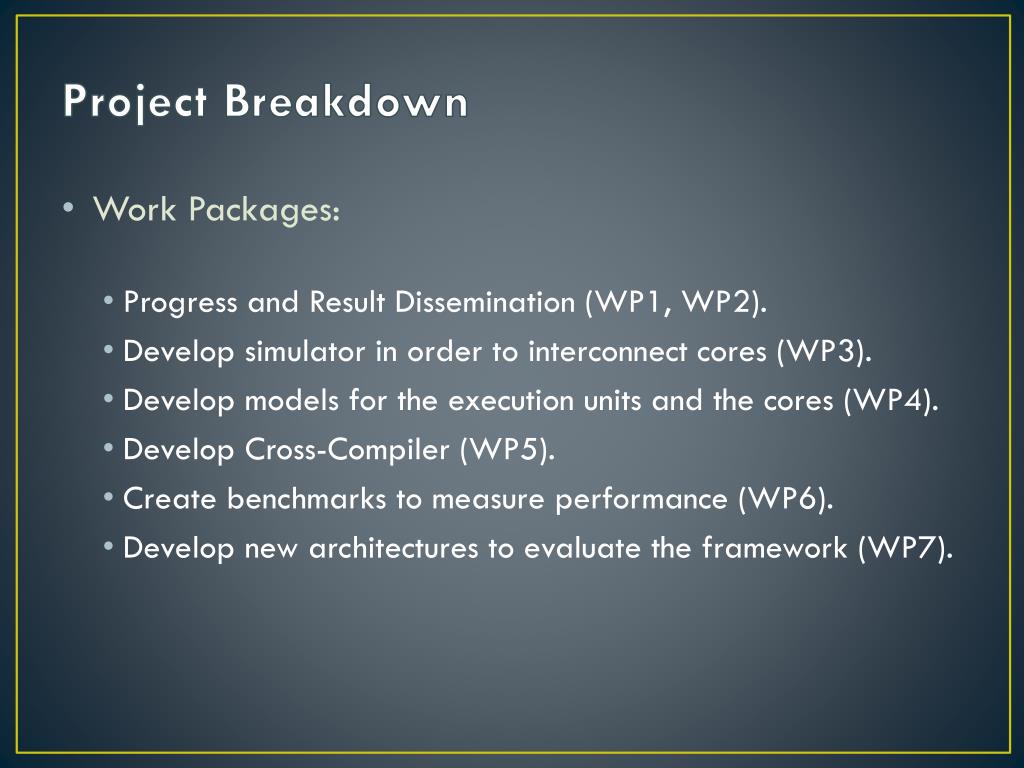 Project Breakdown

• Work Packages:

• Progress and Result Dissemination (WP1, WP2).
• Develop simulator in order to interconnect cores (WP3).
• Develop models for the execution units and the cores (WP4).
• Develop Cross-Compiler (WP5).
• Create benchmarks to measure performance (WP6).
• Develop new architectures to evaluate the framework (WP7).